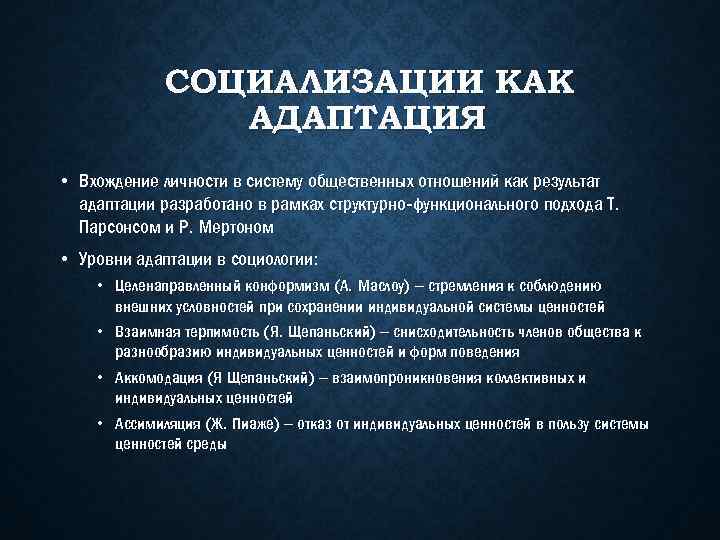 СОЦИАЛИЗАЦИИ КАК АДАПТАЦИЯ

• Вхождение личности в систему общественных отношений как результат адаптации разработано в рамках структурно-функционального подхода Т. Парсонсом и Р. Мертоном

• Уровни адаптации в социологии:

• Целенаправленный конформизм (А. Маслоу) – стремления к соблюдению внешних условностей при сохранении индивидуальной системы ценностей

• Взаимная терпимость (Я. Щепаньский) – снисходительность членов общества к разнообразию индивидуальных ценностей и форм поведения

• Аккомодация (Я Щепаньский) – взаимопроникновения коллективных и индивидуальных ценностей

• Ассимиляция (Ж. Пиаже) – отказ от индивидуальных ценностей в пользу системы ценностей среды